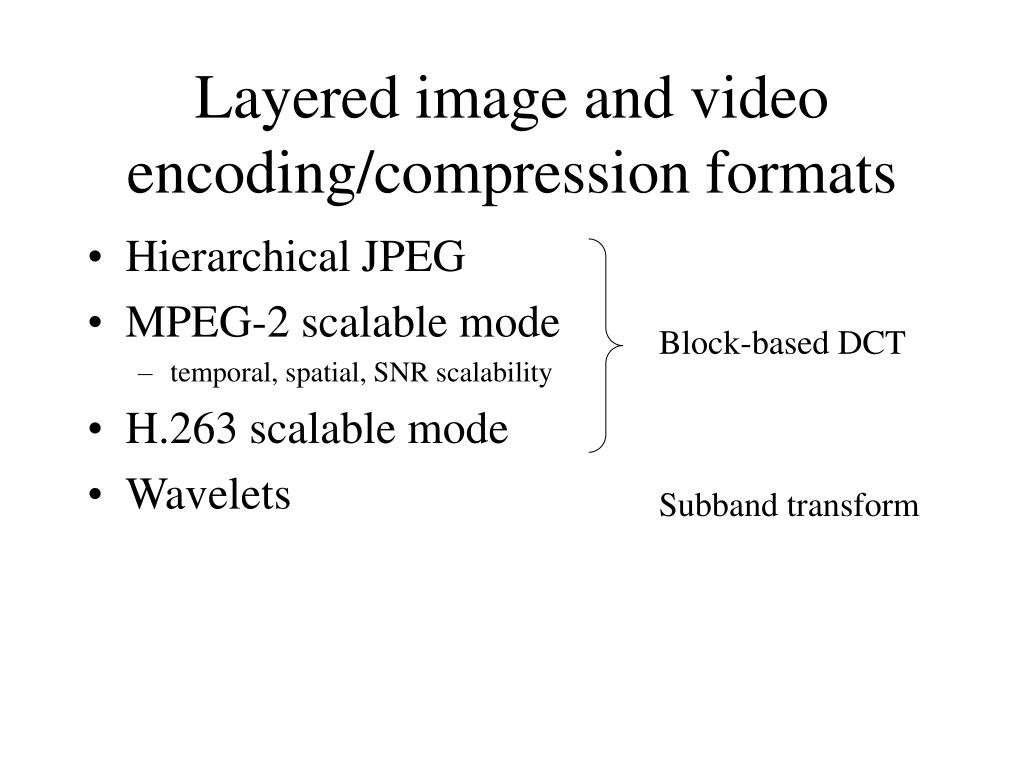 Layered image and video encoding/compression formats

• Hierarchical JPEG
• MPEG-2 scalable mode
– temporal, spatial, SNR scalability
• H.263 scalable mode
• Wavelets

Block-based DCT

Subband transform